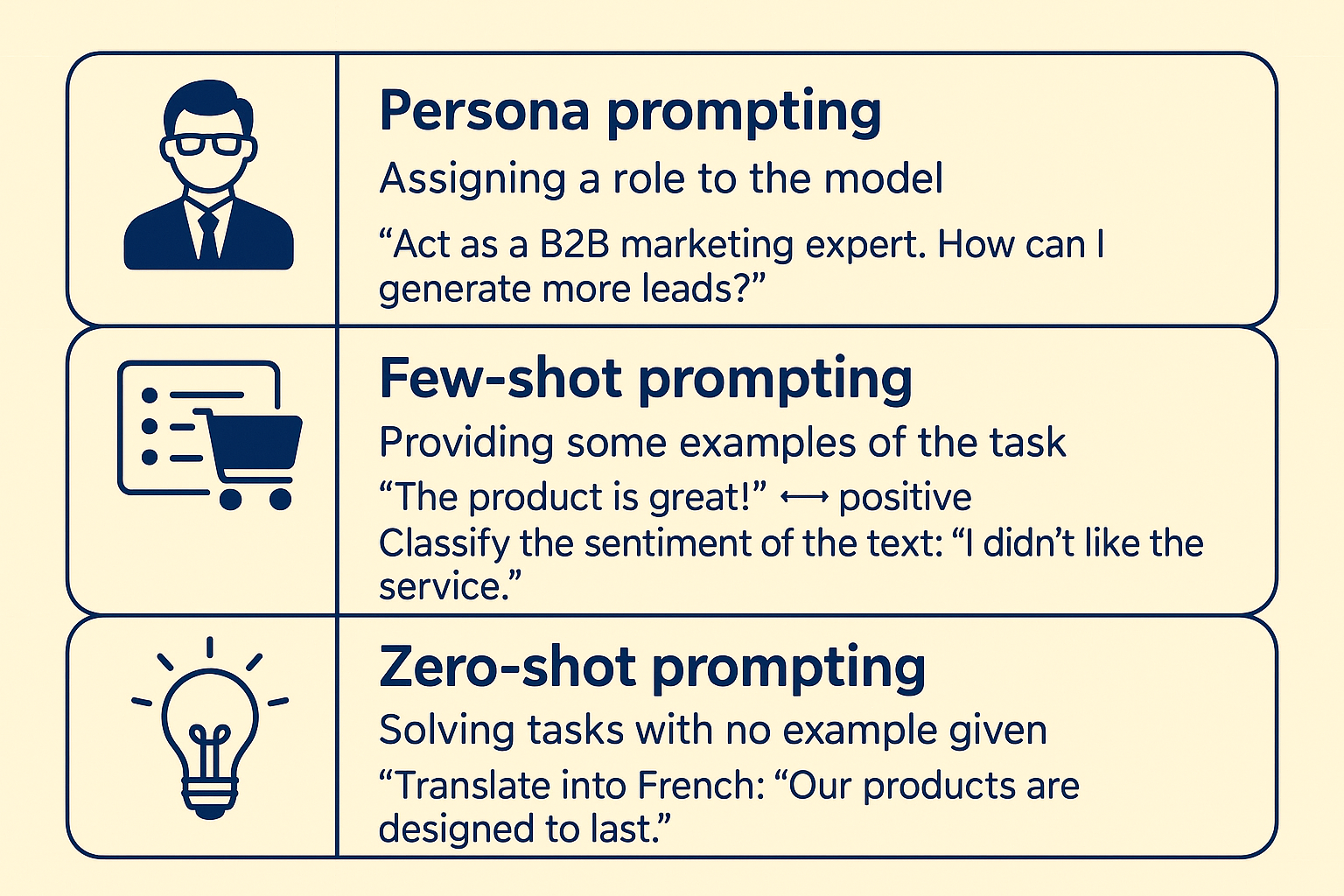 Persona prompting

Assigning a role to the model

“Act as a B2B marketing expert. How can I generate more leads?”

Few-shot prompting

Providing some examples of the task

“The product is great!” ⟷ positive
Classify the sentiment of the text: “I didn’t like the service.”

Zero-shot prompting

Solving tasks with no example given

“Translate into French: “Our products are designed to last.”